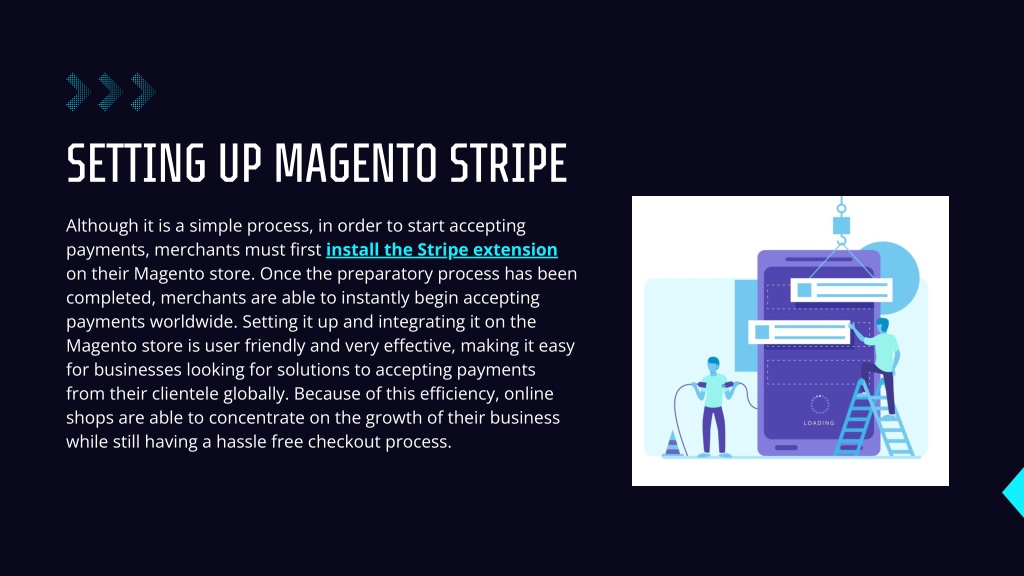 SETTING UP MAGENTO STRIPE

Although it is a simple process, in order to start accepting payments, merchants must first install the Stripe extension on their Magento store. Once the preparatory process has been completed, merchants are able to instantly begin accepting payments worldwide. Setting it up and integrating it on the Magento store is user friendly and very effective, making it easy for businesses looking for solutions to accepting payments from their clientele globally. Because of this efficiency, online shops are able to concentrate on the growth of their business while still having a hassle free checkout process.

LOADING